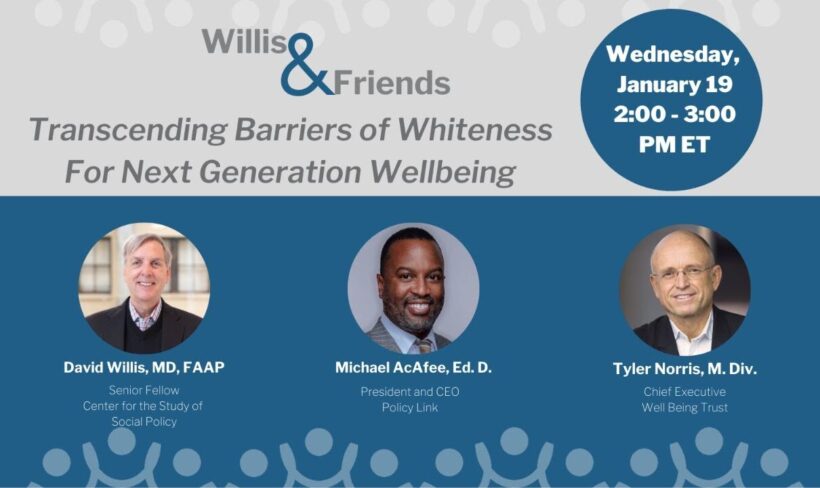 Willis & Friends

Transcending Barriers of Whiteness For Next Generation Wellbeing

Wednesday, January 19 2:00 - 3:00 PM ET

David Willis, MD, FAAP
Senior Fellow
Center for the Study of Social Policy

Michael AcAfee, Ed. D.
President and CEO
Policy Link

Tyler Norris, M. Div.
Chief Executive
Well Being Trust